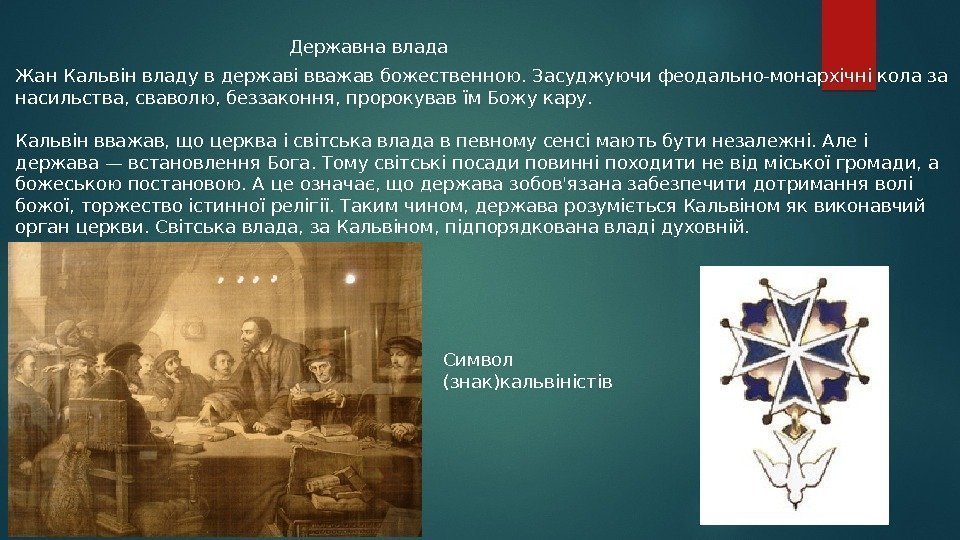 Державна влада

Жан Кальвін владу в державі вважав божественною. Засуджуючи феодально-монархічні кола за насильства, сваволю, беззаконня, пророкував їм Божу кару.

Кальвін вважав, що церква і світська влада в певному сенсі мають бути незалежні. Але і держава — встановлення Бога. Тому світські посади повинні походити не від міської громади, а божеською постановою. А це означає, що держава зобов'язана забезпечити дотримання волі божої, торжество істинної релігії. Таким чином, держава розуміється Кальвіном як виконавчий орган церкви. Світська влада, за Кальвіном, підпорядкована владі духовній.

Символ (знак)кальвіністів